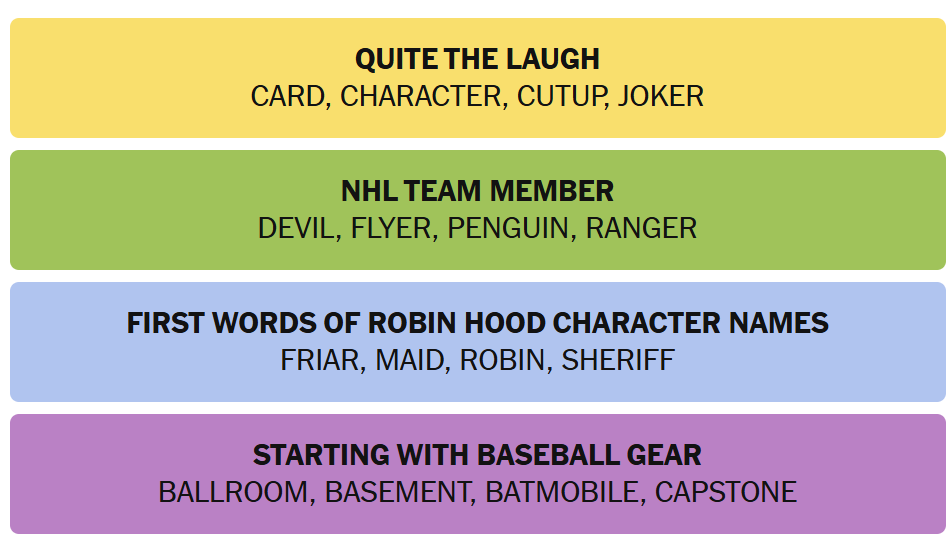 QUITE THE LAUGH
CARD, CHARACTER, CUTUP, JOKER

NHL TEAM MEMBER
DEVIL, FLYER, PENGUIN, RANGER

FIRST WORDS OF ROBIN HOOD CHARACTER NAMES
FRIAR, MAID, ROBIN, SHERIFF

STARTING WITH BASEBALL GEAR
BALLROOM, BASEMENT, BATMOBILE, CAPSTONE